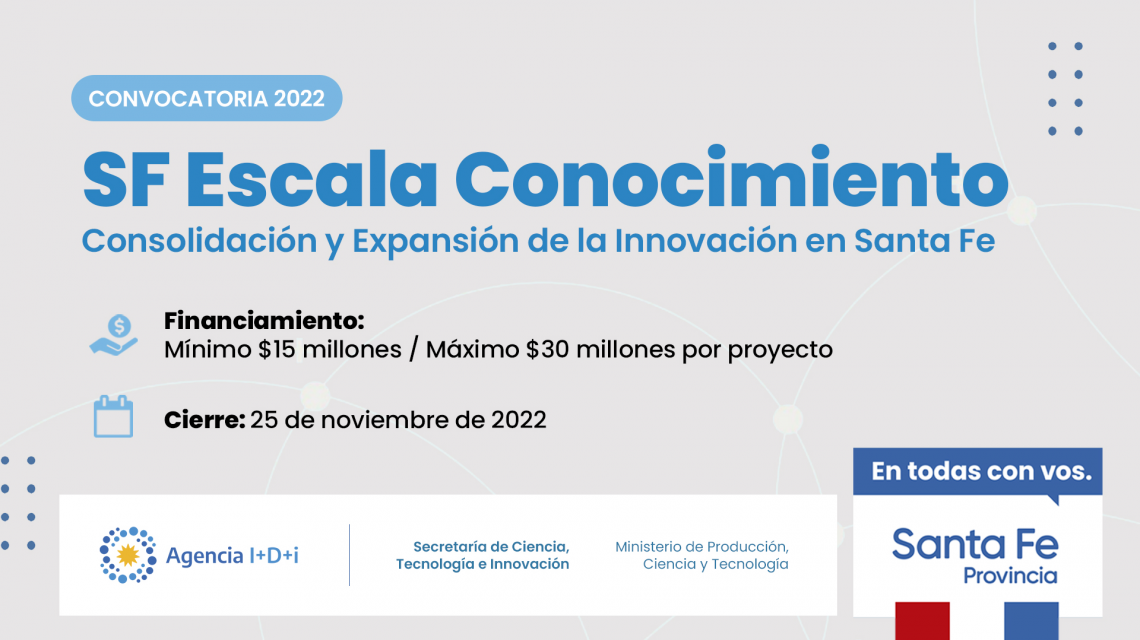 CONVOCATORIA 2022

SF Escala Conocimiento

Consolidación y Expansión de la Innovación en Santa Fe

Financiamiento:
Mínimo \$15 millones / Máximo \$30 millones por proyecto

Cierre: 25 de noviembre de 2022

Agencia I+D+i

Secretaría de Ciencia, Tecnología e Innovación

Ministerio de Producción, Ciencia y Tecnología

En todas con vos.

Santa Fe
Provincia